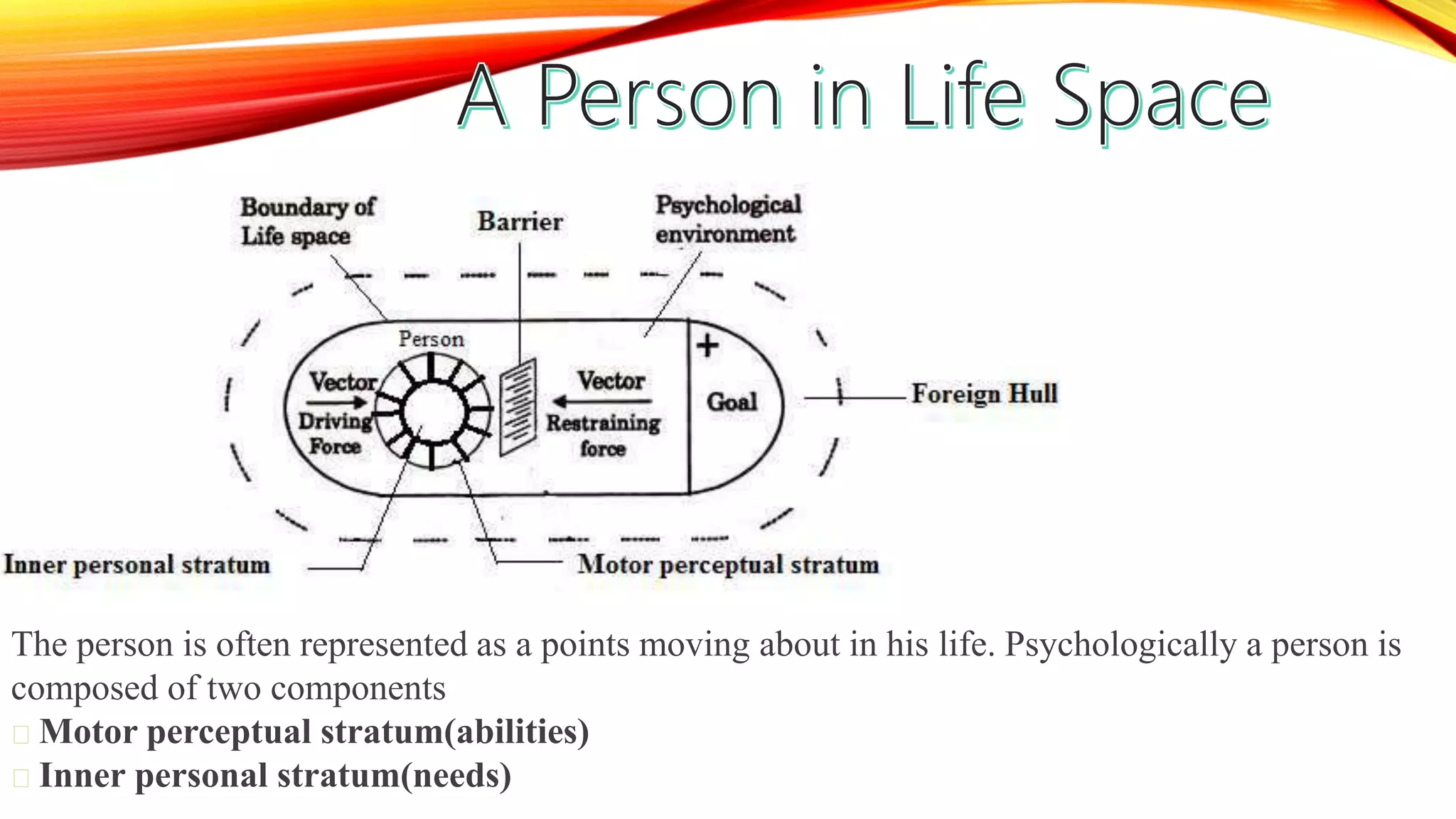 A Person in Life Space

Boundary of Life space

Barrier

Psychological environment

Person

Vector

Driving Force

Vector

Restraining force

+

Goal

Foreign Hull

Inner personal stratum

Motor perceptual stratum

The person is often represented as a points moving about in his life. Psychologically a person is composed of two components

Motor perceptual stratum(abilities)

Inner personal stratum(needs)